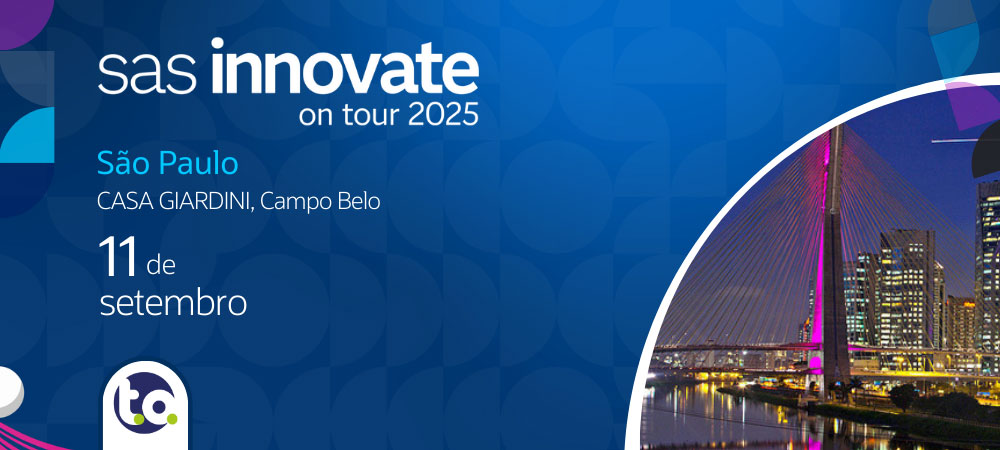 sas innovate
on tour 2025

São Paulo
CASA GIARDINI, Campo Belo

11 de setembro

t.a.